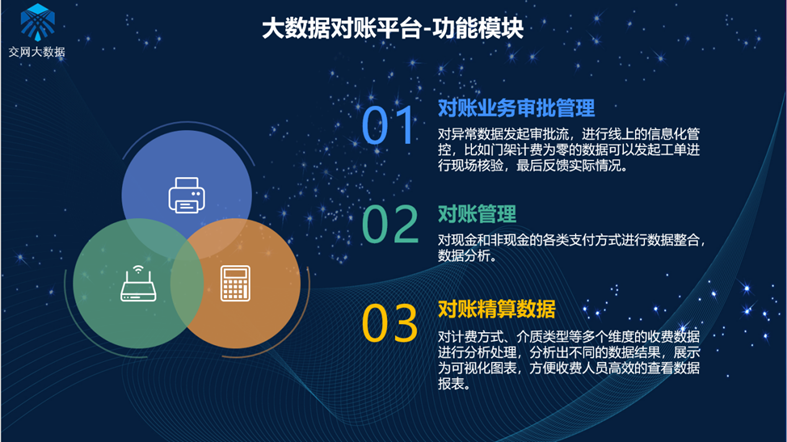 交网大数据

大数据对账平台-功能模块

01
对账业务审批管理
对异常数据发起审批流，进行线上的信息化管控，比如门架计费为零的数据可以发起工单进行现场核验，最后反馈实际情况。

02
对账管理
对现金和非现金的各类支付方式进行数据整合，数据分析。

03
对账精算数据
对计费方式、介质类型等多个维度的收费数据进行分析处理，分析出不同的数据结果，展示为可视化图表，方便收费人员高效的查看数据报表。